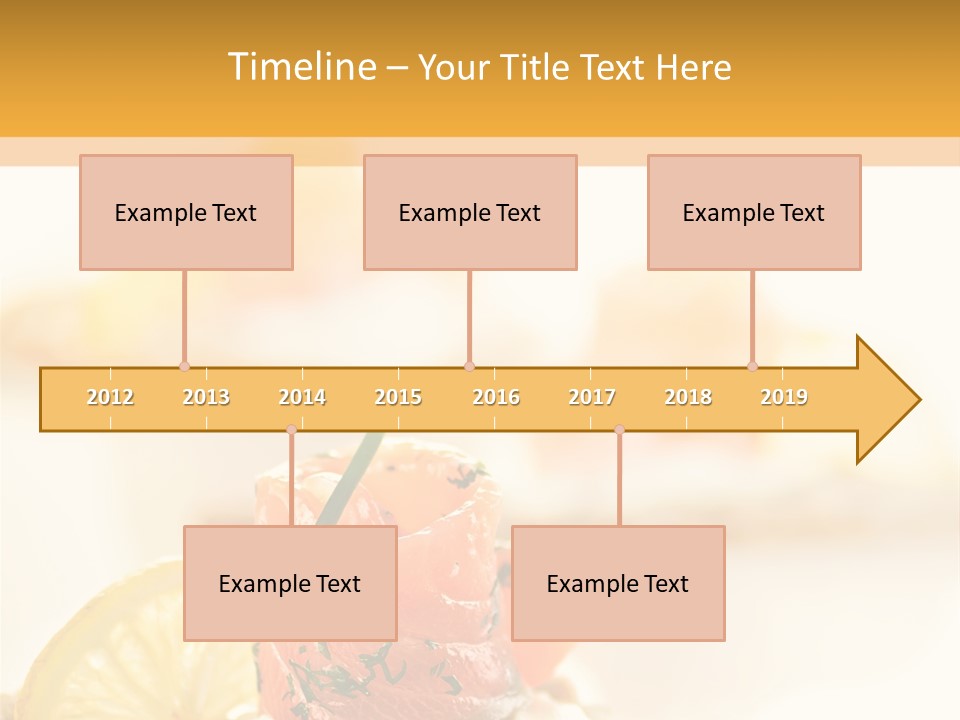 Timeline – Your Title Text Here

Example Text

Example Text

Example Text

2012 2013 2014 2015 2016 2017 2018 2019

Example Text

Example Text